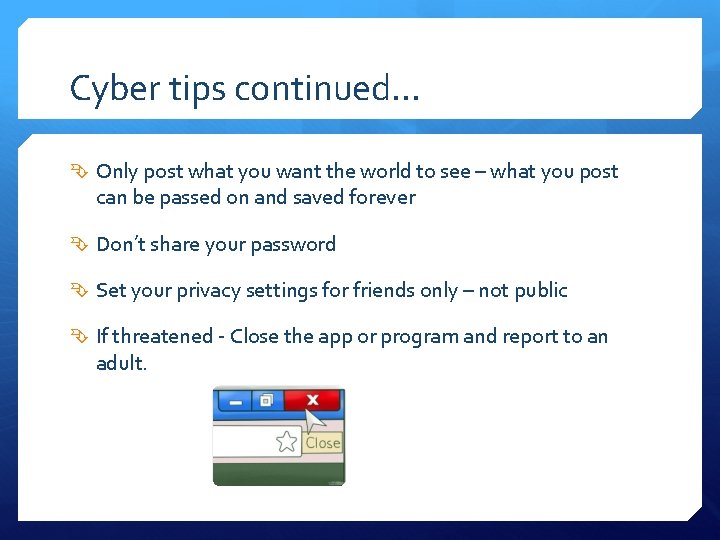 Cyber tips continued…

Only post what you want the world to see – what you post can be passed on and saved forever

Don't share your password

Set your privacy settings for friends only – not public

If threatened - Close the app or program and report to an adult.

Close